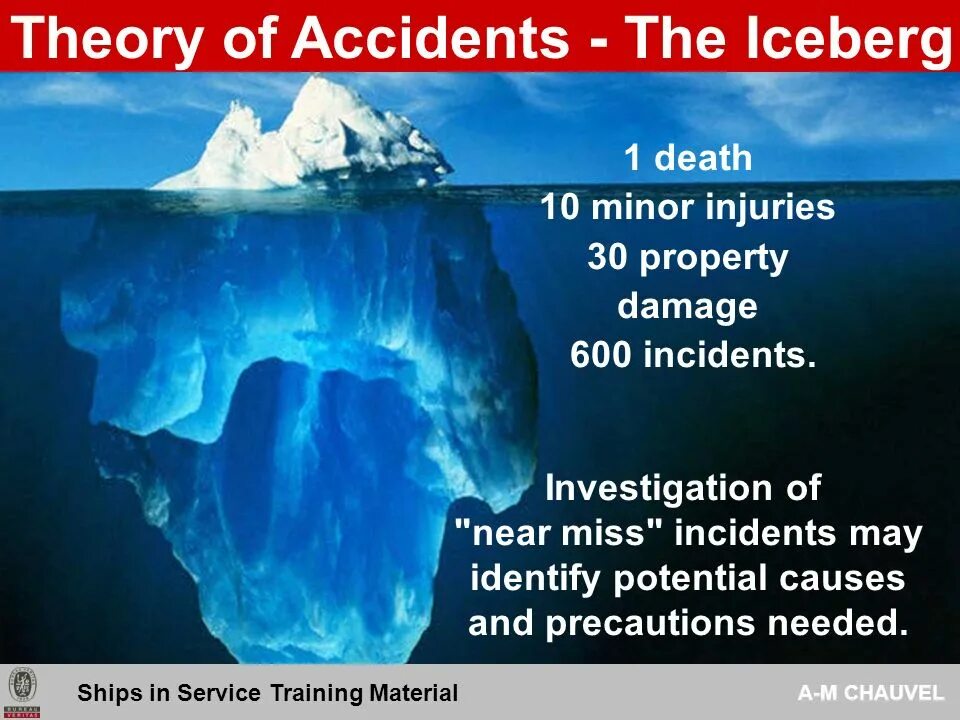 Theory of Accidents - The Iceberg

1 death
10 minor injuries
30 property damage
600 incidents.

Investigation of "near miss" incidents may identify potential causes and precautions needed.

BUREAU VERITAS

Ships in Service Training Material

A-M CHAUVEL